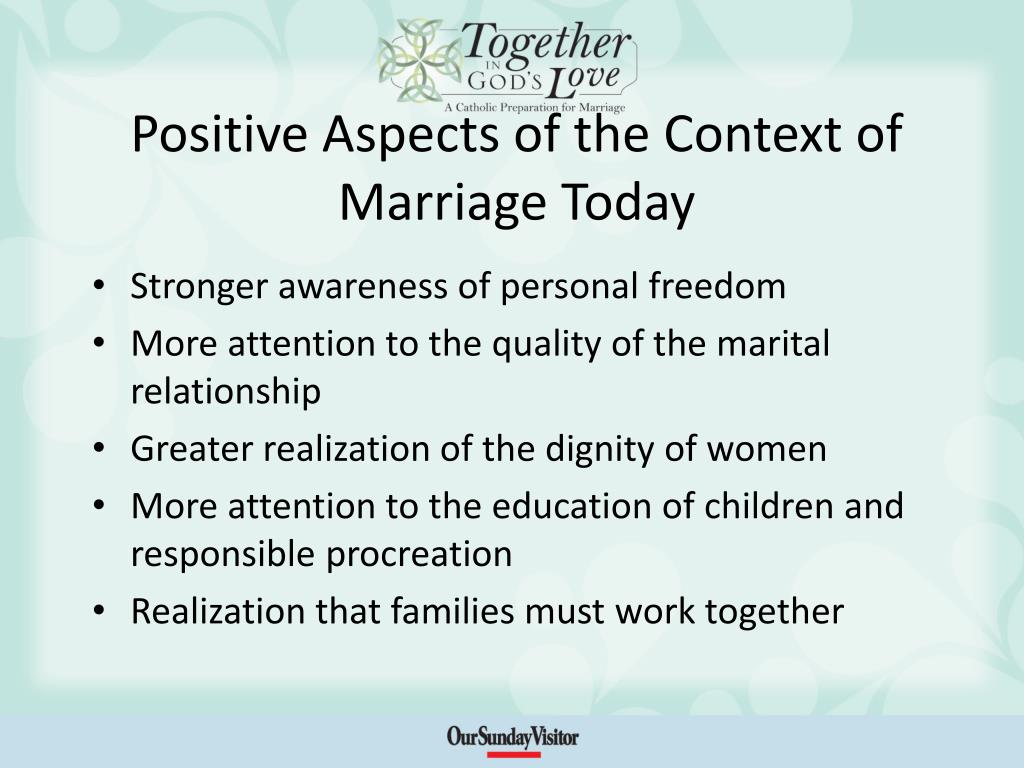 Together IN GOD'S Love
A Catholic Preparation for Marriage

Positive Aspects of the Context of Marriage Today

• Stronger awareness of personal freedom
• More attention to the quality of the marital relationship
• Greater realization of the dignity of women
• More attention to the education of children and responsible procreation
• Realization that families must work together

OurSundayVisitor